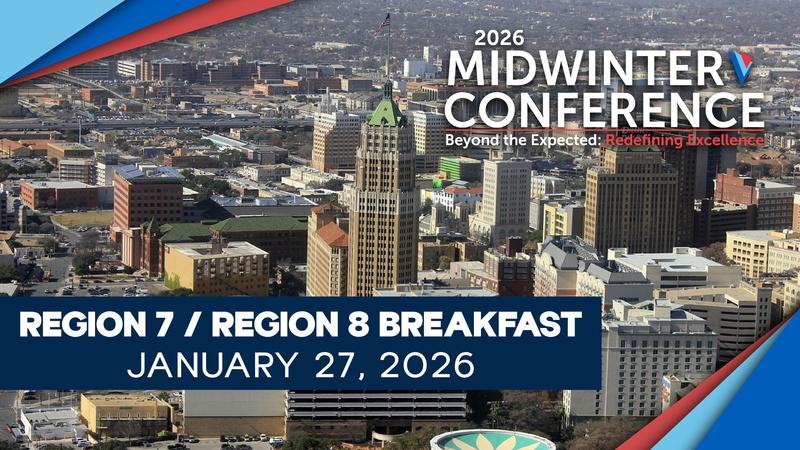 2026
MIDWINTER
CONFERENCE
Beyond the Expected: Redefining Excellence

REGION 7 / REGION 8 BREAKFAST
JANUARY 27, 2026